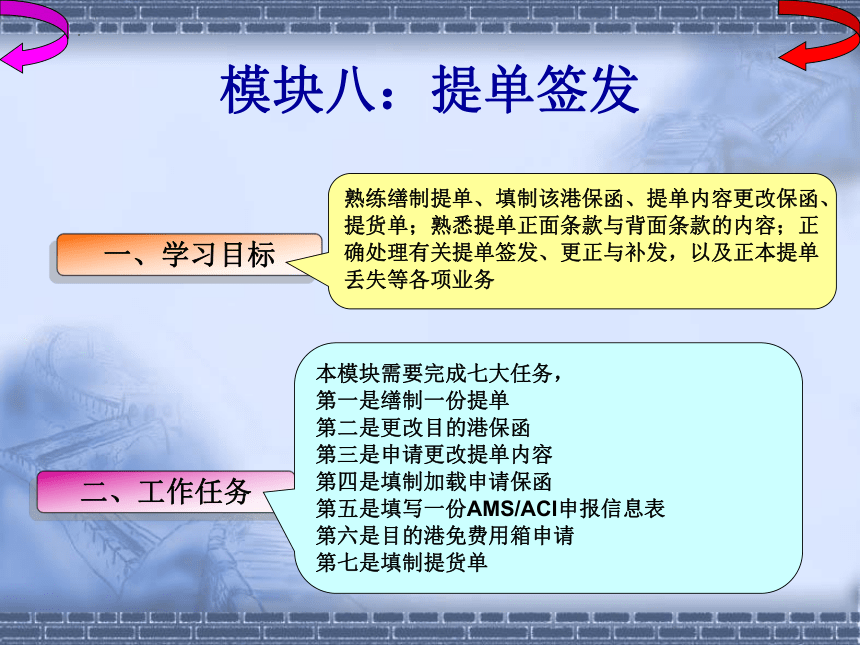 模块八：提单签发

一、学习目标

熟练缮制提单、填制该港保函、提单内容更改保函、提货单；熟悉提单正面条款与背面条款的内容；正确处理有关提单签发、更正与补发，以及正本提单丢失等各项业务

二、工作任务

本模块需要完成七大任务，
第一是缮制一份提单
第二是更改目的港保函
第三是申请更改提单内容
第四是填制加载申请保函
第五是填写一份AMS/ACI申报信息表
第六是目的港免费用箱申请
第七是填制提货单